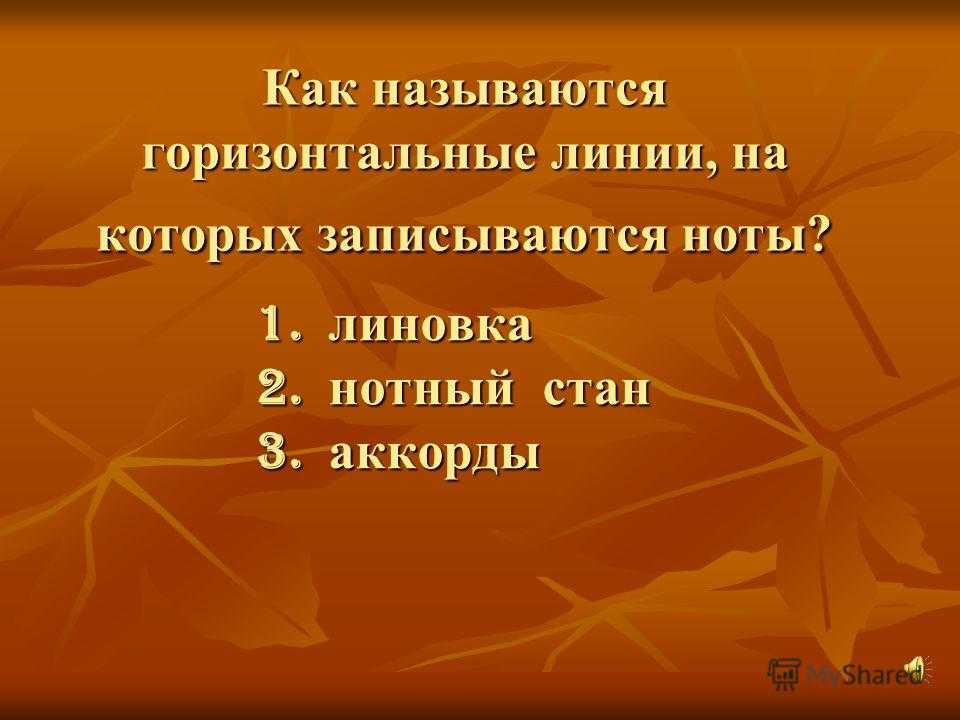 Как называются горизонтальные линии, на которых записываются ноты?

1. линовка
2. нотный стан
3. аккорды

MyShared